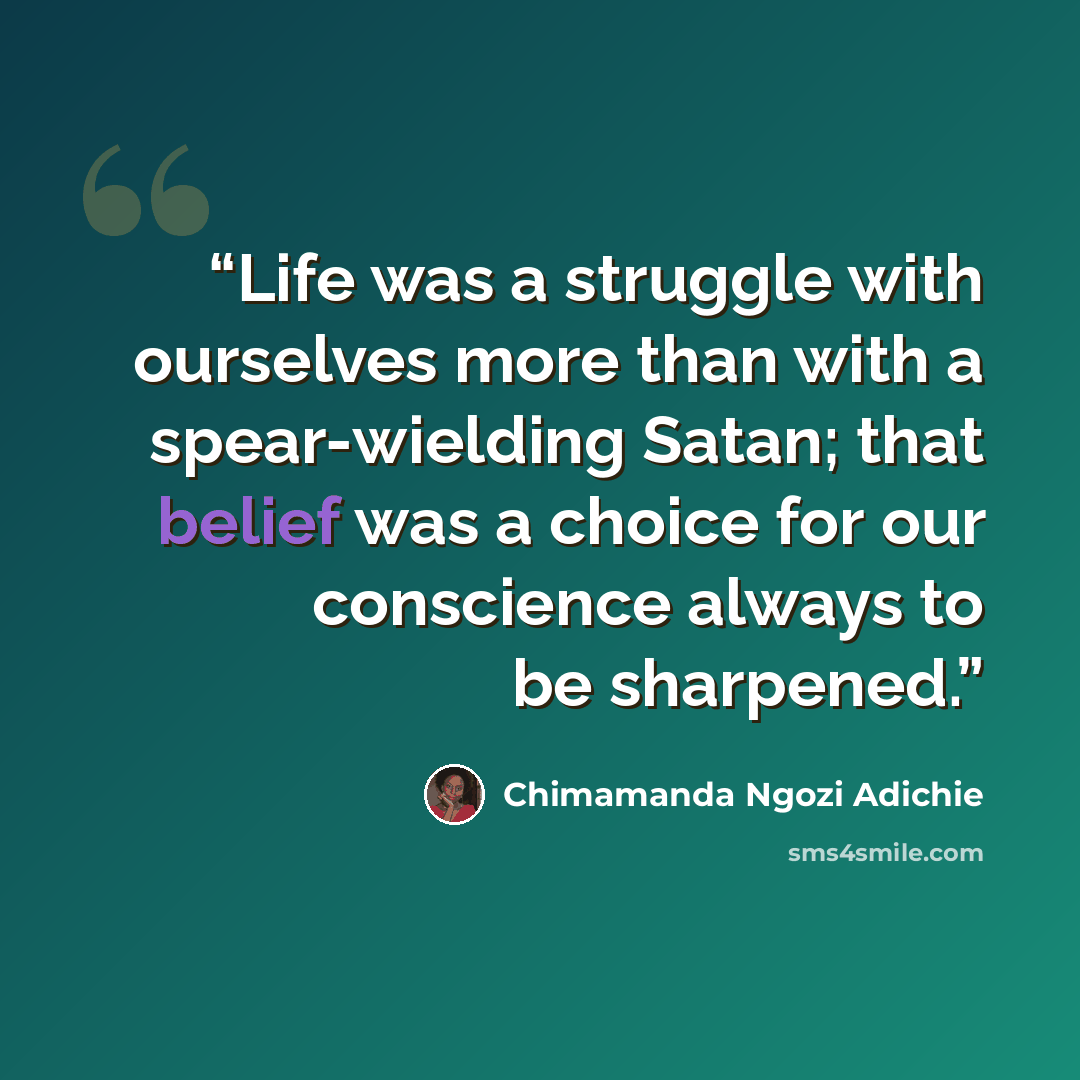 "Life was a struggle with ourselves more than with a spear-wielding Satan; that belief was a choice for our conscience always to be sharpened."

Chimamanda Ngozi Adichie

sms4smile.com